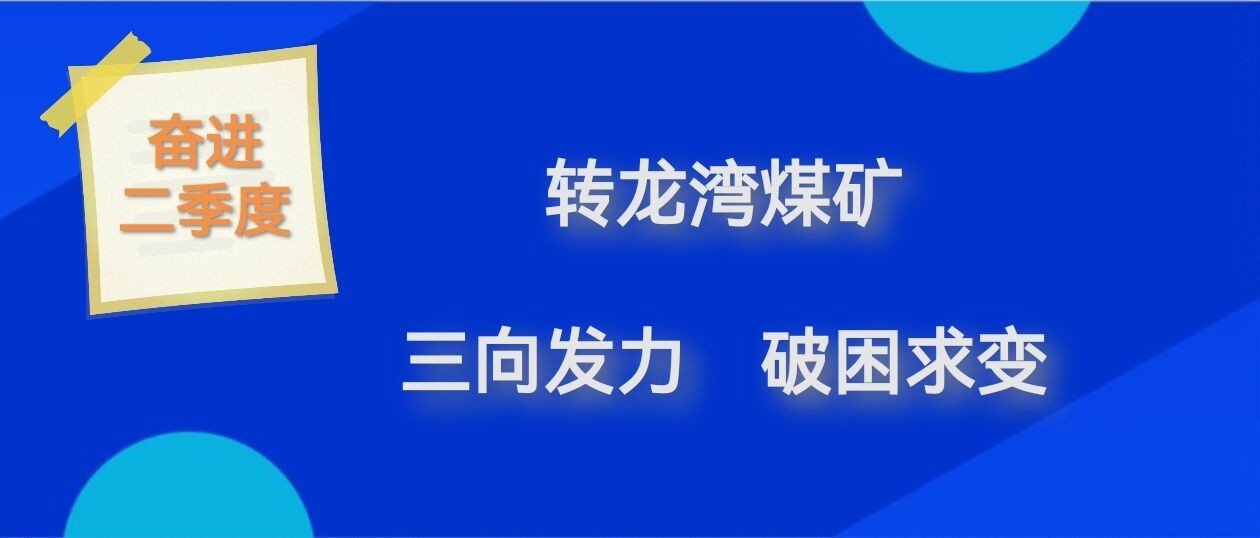 奋进
二季度

转龙湾煤矿

三向发力　破困求变